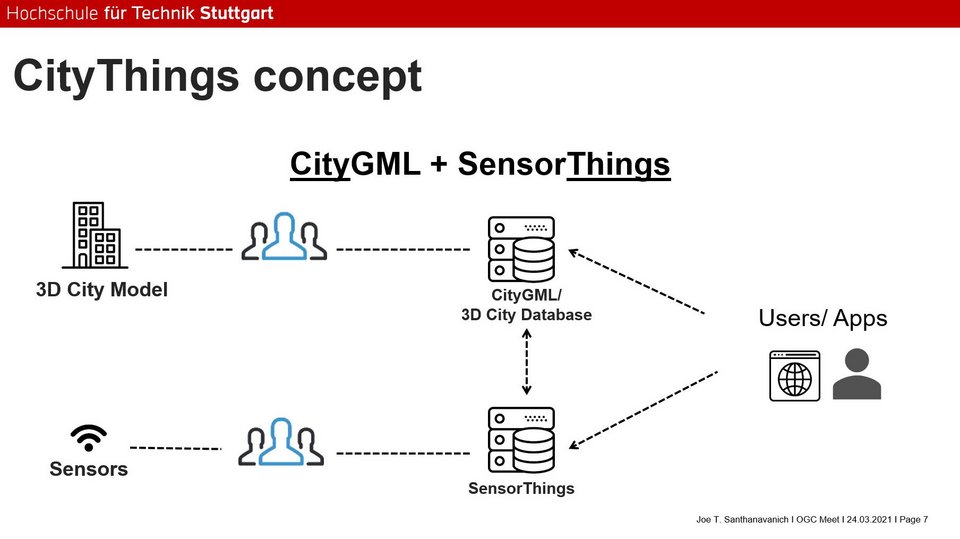 Hochschule für Technik Stuttgart

CityThings concept

CityGML + SensorThings

3D City Model

CityGML/
3D City Database

Users/ Apps

Sensors

SensorThings

Joe T. Santhanavanich I OGC Meet I 24.03.2021 I Page 7